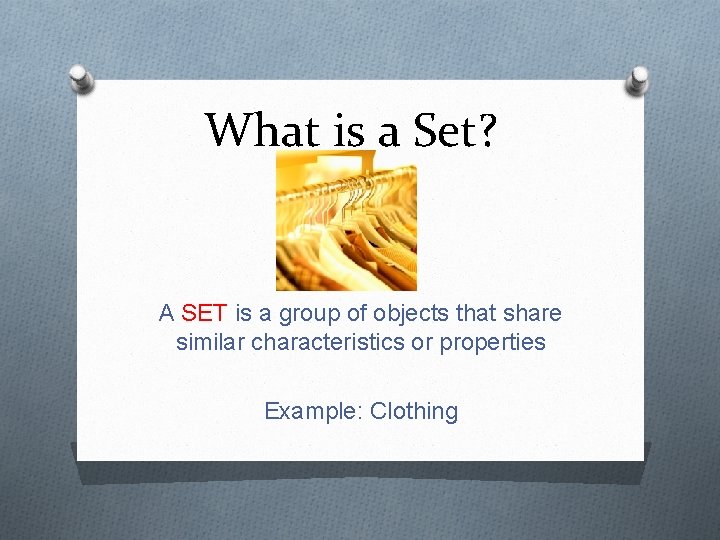 What is a Set?

A SET is a group of objects that share similar characteristics or properties

Example: Clothing